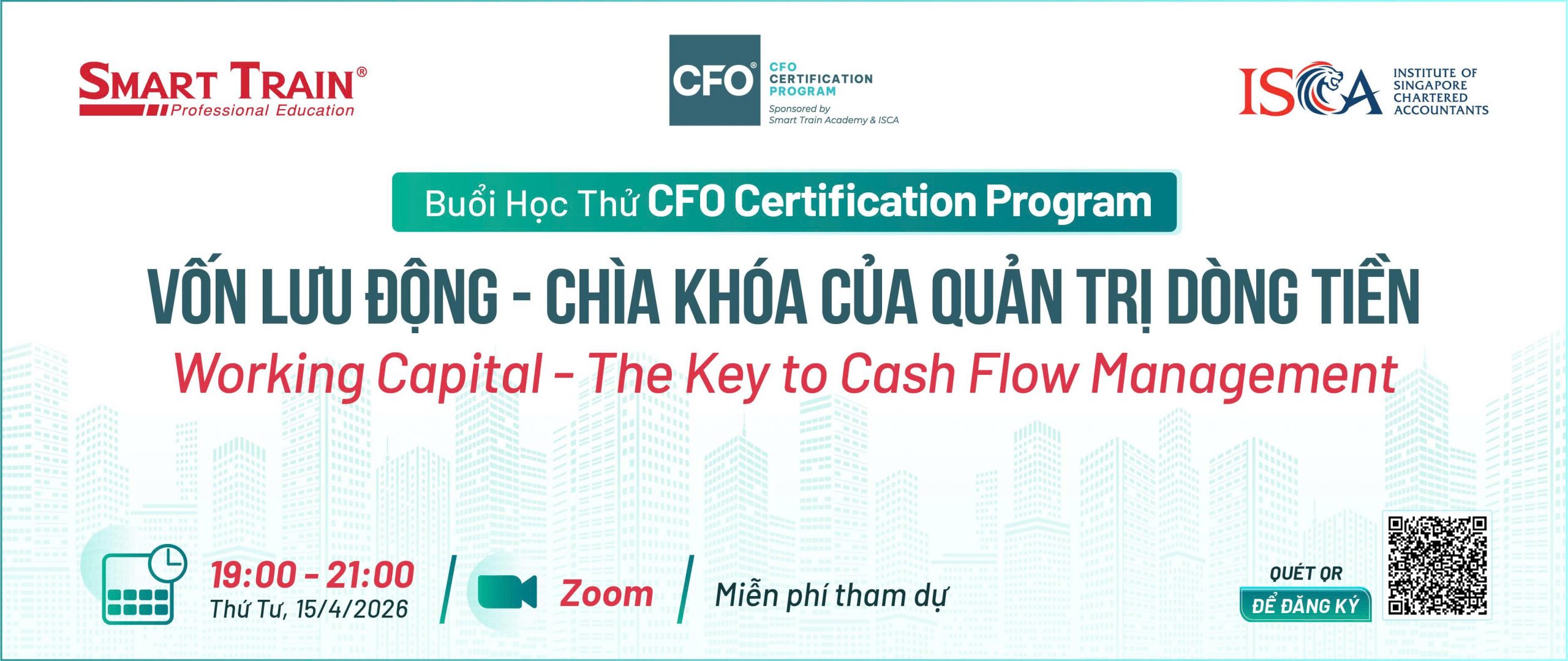 SMART TRAIN®
Professional Education

CFO®
CFO CERTIFICATION PROGRAM
Sponsored by Smart Train Academy & ISCA

ISCA
INSTITUTE OF SINGAPORE CHARTERED ACCOUNTANTS

Buổi Học Thử CFO Certification Program

VỐN LƯU ĐỘNG - CHÌA KHÓA CỦA QUẢN TRỊ DÒNG TIỀN

Working Capital - The Key to Cash Flow Management

19:00 - 21:00
Thứ Tư, 15/4/2026

Zoom

Miễn phí tham dự

QUÉT QR
ĐỂ ĐĂNG KÝ